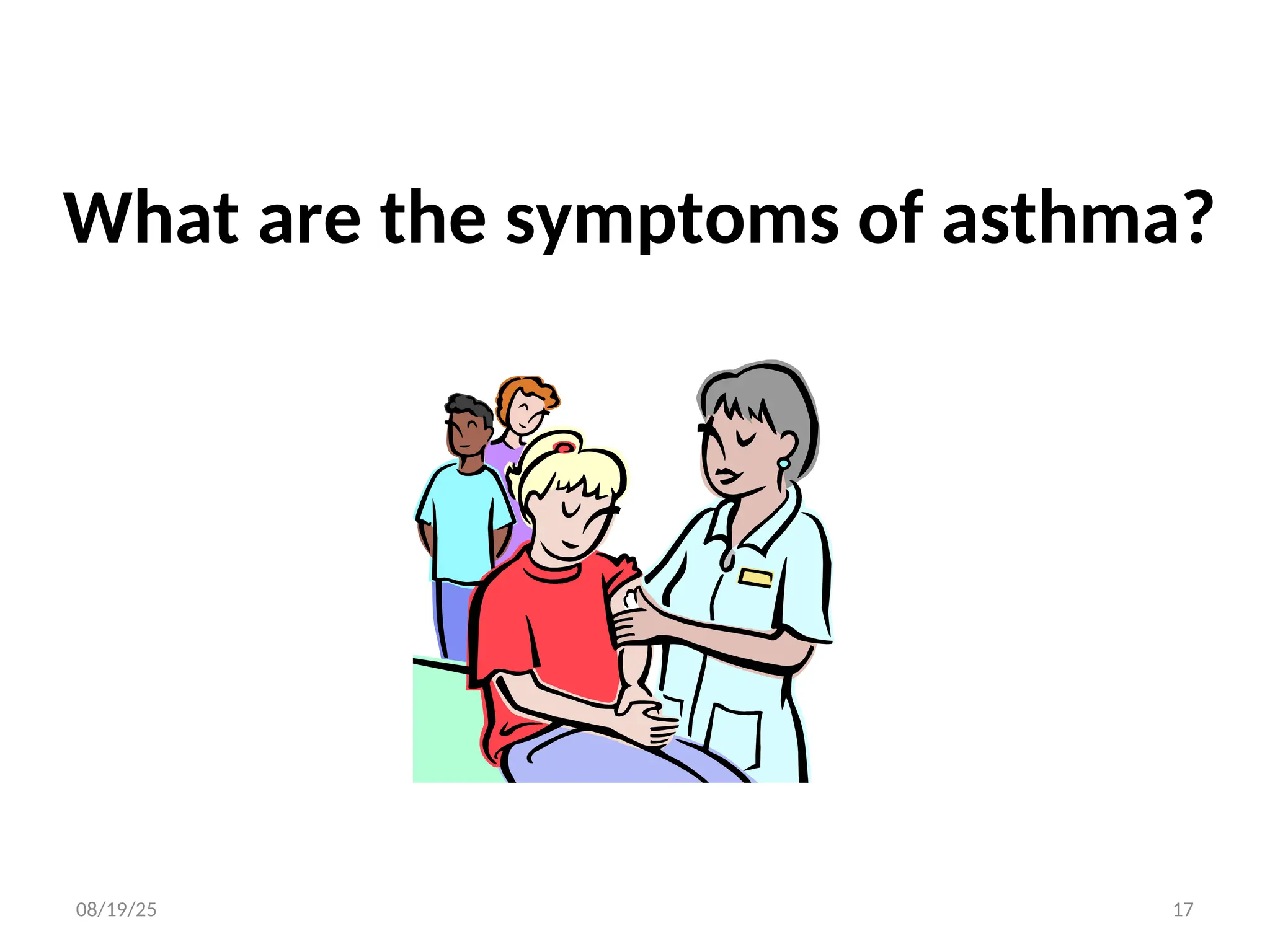 What are the symptoms of asthma?

08/19/25

17